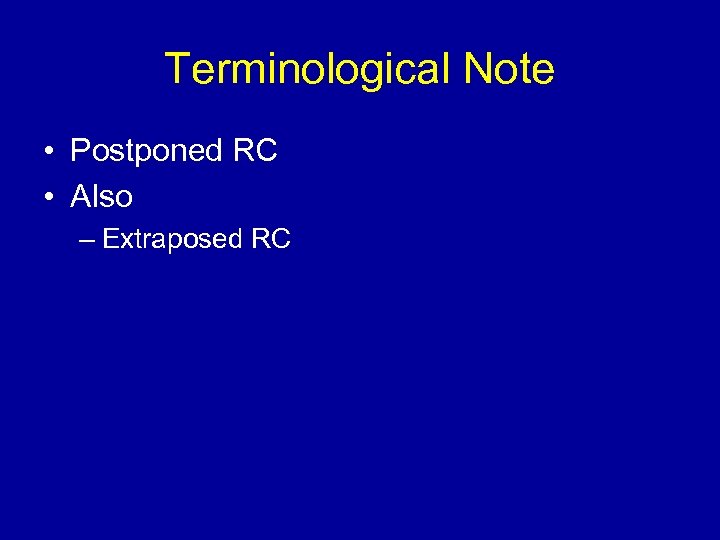 Terminological Note

• Postponed RC
• Also
– Extraposed RC